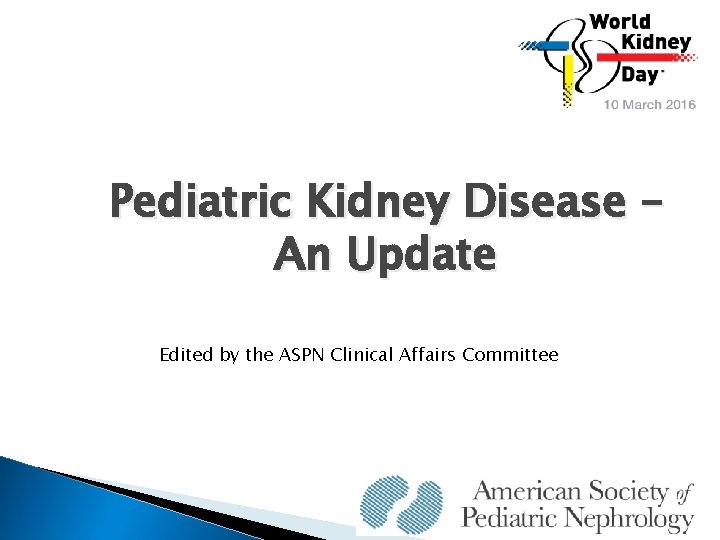 World Kidney Day
10 March 2016

Pediatric Kidney Disease – An Update

Edited by the ASPN Clinical Affairs Committee

American Society of Pediatric Nephrology